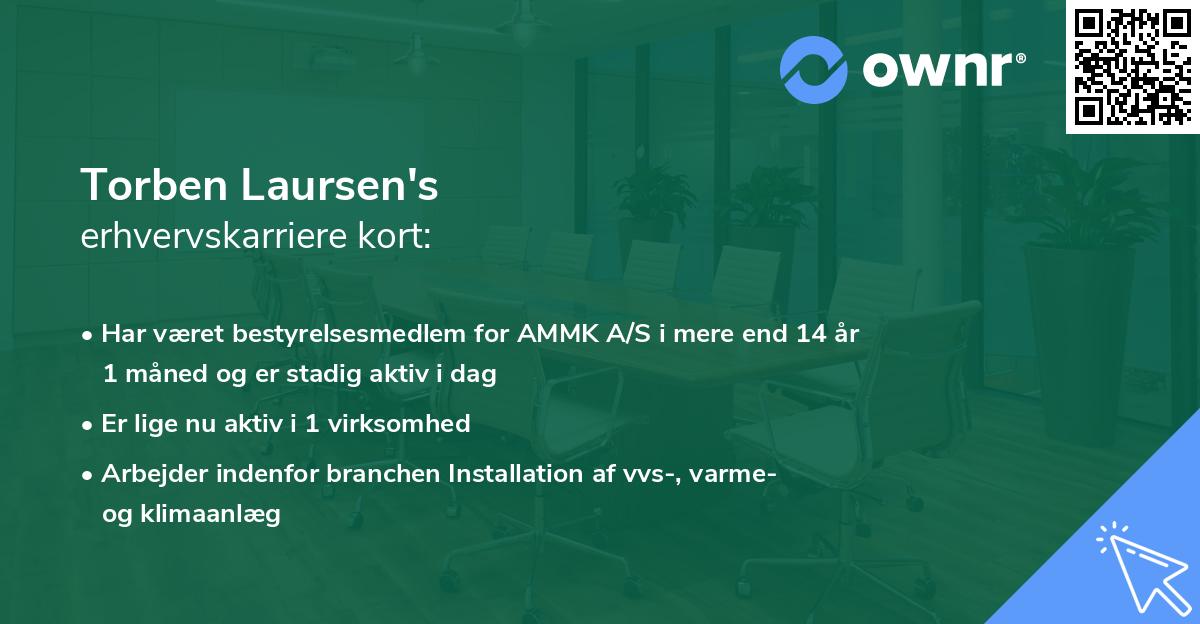 ownr®

Torben Laursen's
erhvervskarriere kort:

• Har været bestyrelsesmedlem for AMMK A/S i mere end 14 år 1 måned og er stadig aktiv i dag

• Er lige nu aktiv i 1 virksomhed

• Arbejder indenfor branchen Installation af vvs-, varme- og klimaanlæg